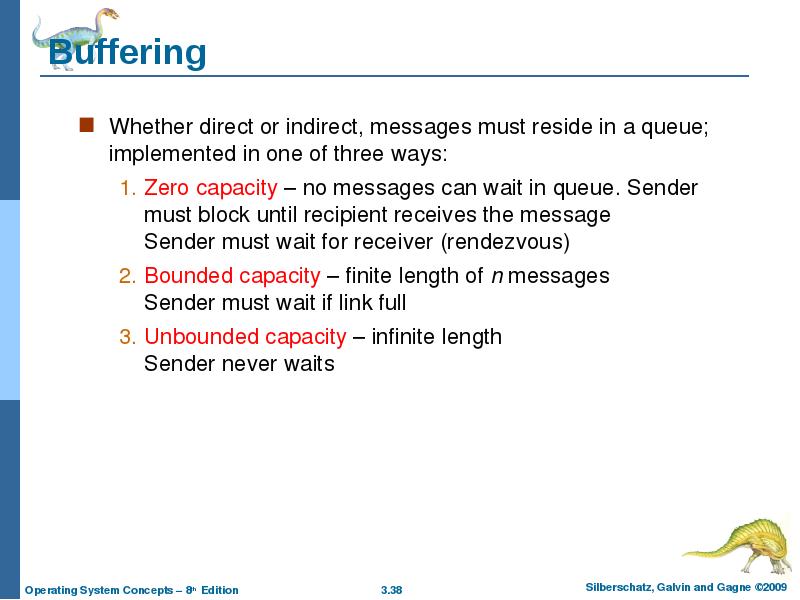 Buffering

Whether direct or indirect, messages must reside in a queue; implemented in one of three ways:

1. Zero capacity – no messages can wait in queue. Sender must block until recipient receives the message
Sender must wait for receiver (rendezvous)

2. Bounded capacity – finite length of $n$ messages
Sender must wait if link full

3. Unbounded capacity – infinite length
Sender never waits

Operating System Concepts – 8th Edition 3.38 Silberschatz, Galvin and Gagne ©2009